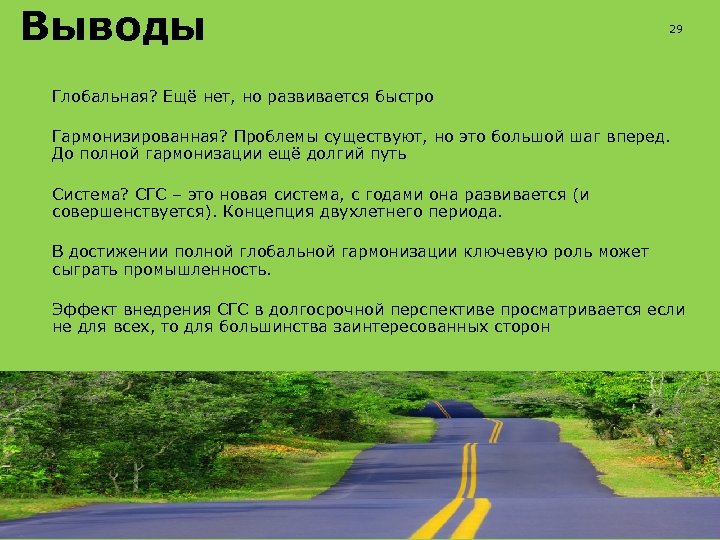 Выводы

29

Глобальная? Ещё нет, но развивается быстро

Гармонизированная? Проблемы существуют, но это большой шаг вперед. До полной гармонизации ещё долгий путь

Система? СГС – это новая система, с годами она развивается (и совершенствуется). Концепция двухлетнего периода.

В достижении полной глобальной гармонизации ключевую роль может сыграть промышленность.

Эффект внедрения СГС в долгосрочной перспективе просматривается если не для всех, то для большинства заинтересованных сторон